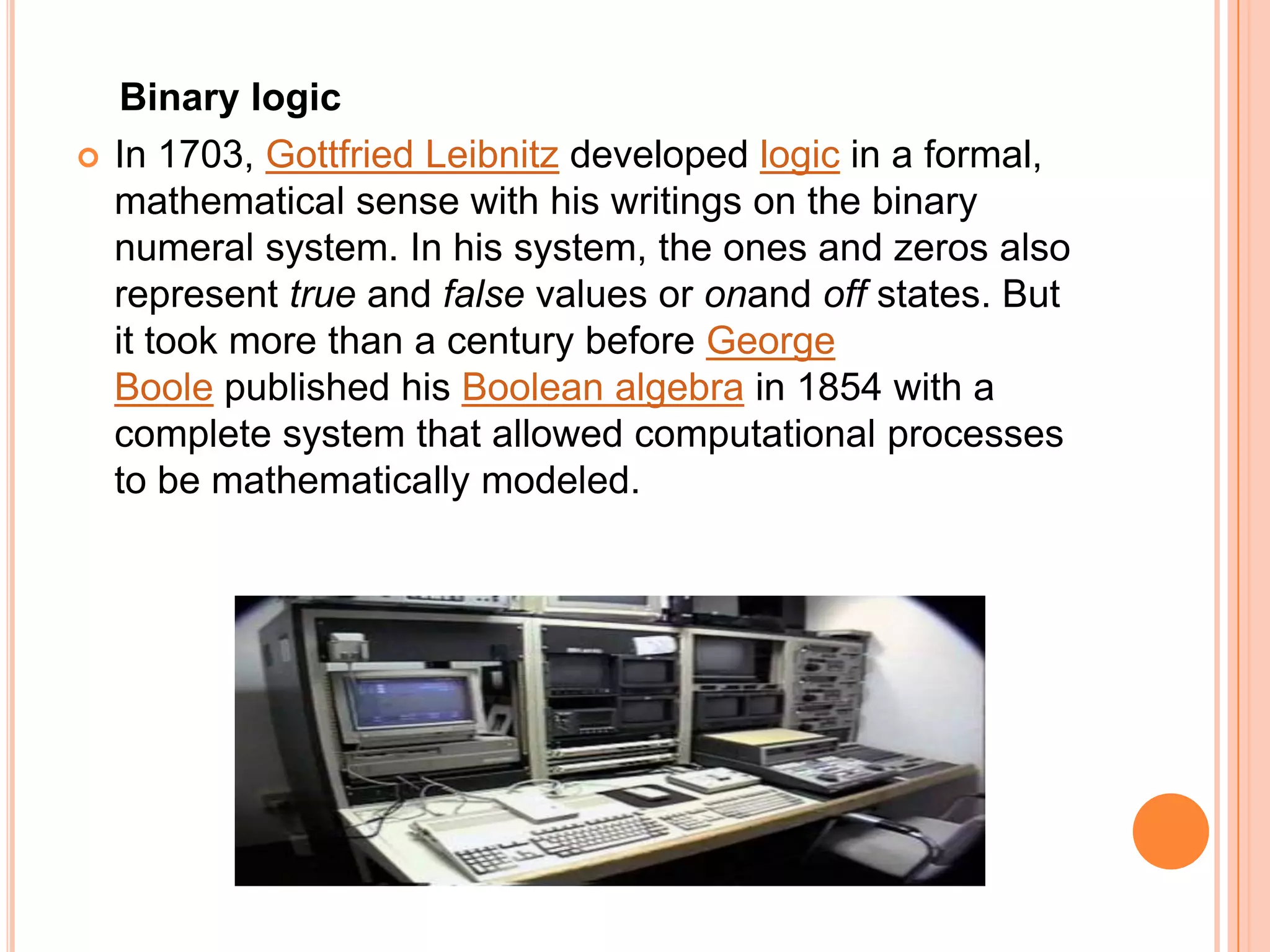 Binary logic

In 1703, Gottfried Leibnitz developed logic in a formal, mathematical sense with his writings on the binary numeral system. In his system, the ones and zeros also represent true and false values or onand off states. But it took more than a century before George Boole published his Boolean algebra in 1854 with a complete system that allowed computational processes to be mathematically modeled.